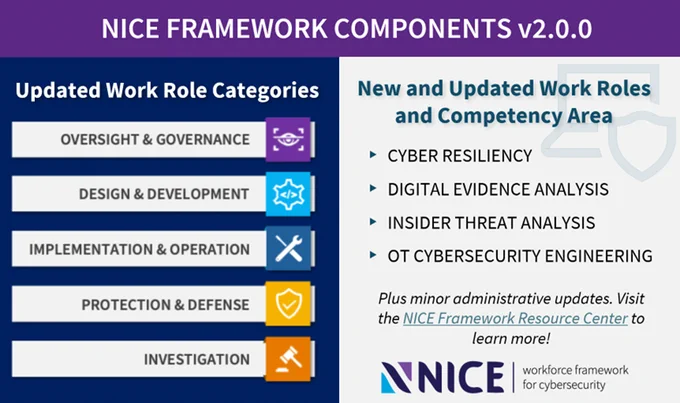 NICE FRAMEWORK COMPONENTS v2.0.0

Updated Work Role Categories

OVERSIGHT & GOVERNANCE

DESIGN & DEVELOPMENT

IMPLEMENTATION & OPERATION

PROTECTION & DEFENSE

INVESTIGATION

New and Updated Work Roles and Competency Area

CYBER RESILIENCY

DIGITAL EVIDENCE ANALYSIS

INSIDER THREAT ANALYSIS

OT CYBERSECURITY ENGINEERING

Plus minor administrative updates. Visit the NICE Framework Resource Center to learn more!

NICE workforce framework for cybersecurity